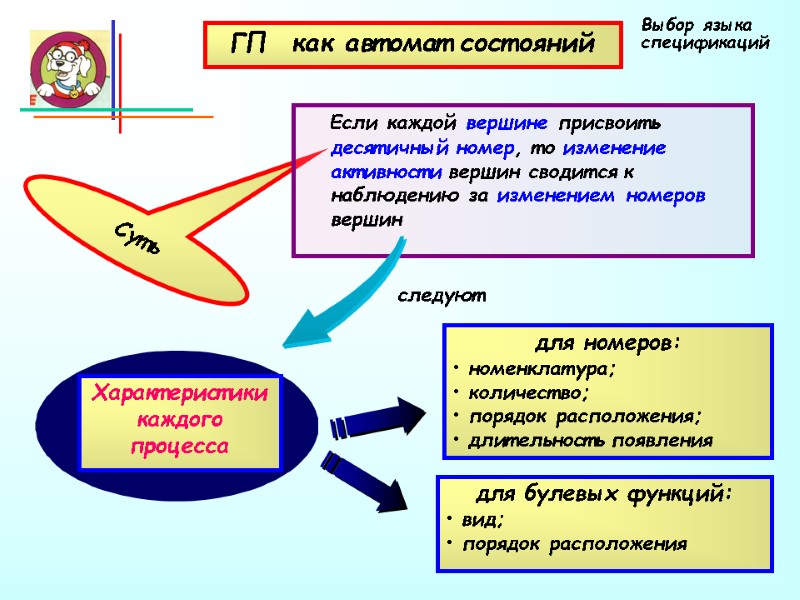 ГП как автомат состояний

Выбор языка спецификаций

Если каждой вершине присвоить десятичный номер, то изменение активности вершин сводится к наблюдению за изменением номеров вершин

Суть

следуют

Характеристики каждого процесса

для номеров:
• номенклатура;
• количество;
• порядок расположения;
• длительность появления

для булевых функций:
• вид;
• порядок расположения